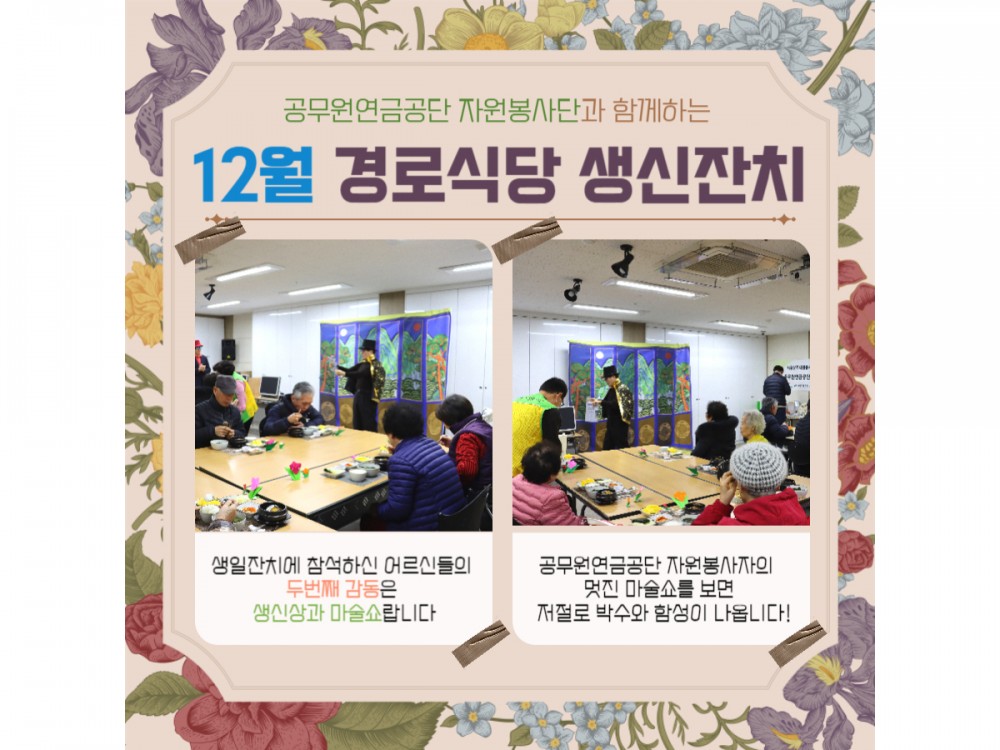 공무원연금공단 자원봉사단과 함께하는

12월 경로식당 생신잔치

생일잔치에 참석하신 어르신들의 두번째 감동은 생신상과 마술쇼랍니다

공무원연금공단 자원봉사자의 멋진 마술쇼를 보면 저절로 박수와 함성이 나옵니다!